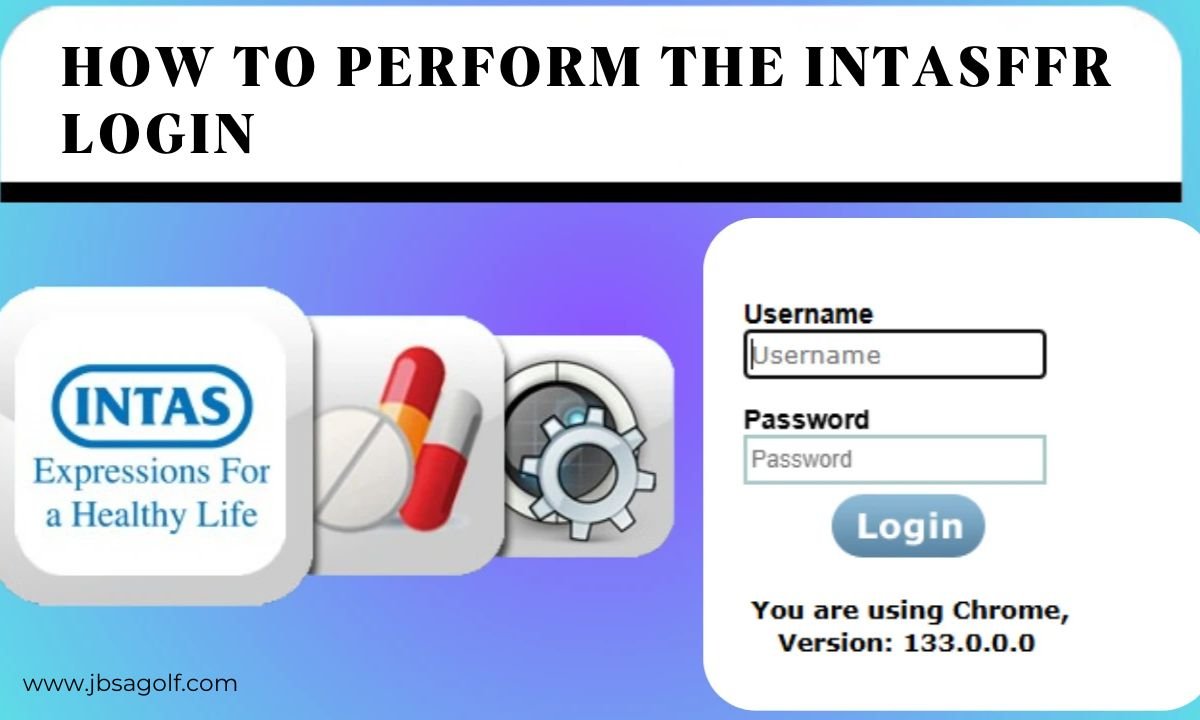 HOW TO PERFORM THE INTASFFR LOGIN

INTAS
Expressions For a Healthy Life

Username
Username
Password
Password
Login

You are using Chrome, Version: 133.0.0.0

www.jbsagolf.com